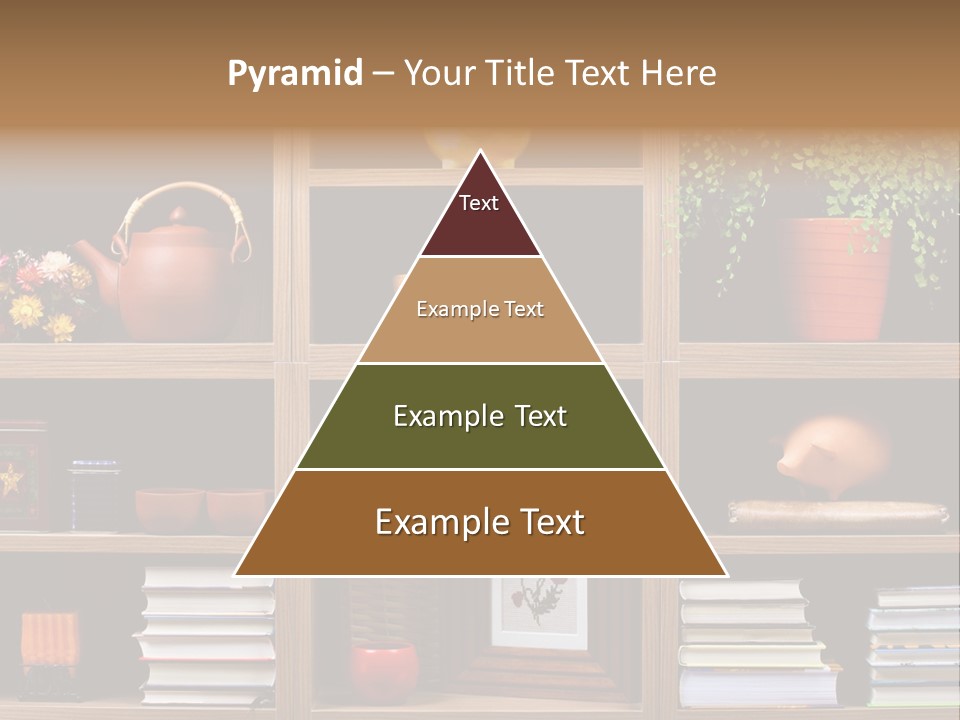 Pyramid – Your Title Text Here

Text

Example Text

Example Text

Example Text